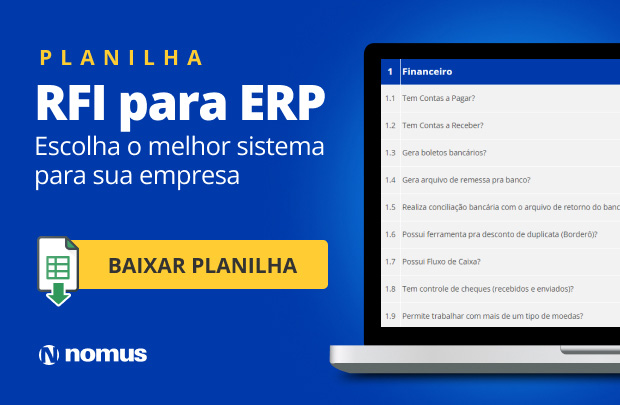 PLANILHA
RFI para ERP
Escolha o melhor sistema para sua empresa

BAIXAR PLANILHA

nomus

| 1 | Financeiro |
|---|---|
| 1.1 | Tem Contas a Pagar? |
| 1.2 | Tem Contas a Receber? |
| 1.3 | Gera boletos bancários? |
| 1.4 | Gera arquivo de remessa pra banco? |
| 1.5 | Realiza conciliação bancária com o arquivo de retorno do banc |
| 1.6 | Possui ferramenta pra desconto de duplicata (Borderô)? |
| 1.7 | Possui Fluxo de Caixa? |
| 1.8 | Tem controle de cheques (recebidos e enviados)? |
| 1.9 | Permite trabalhar com mais de um tipo de moedas? |